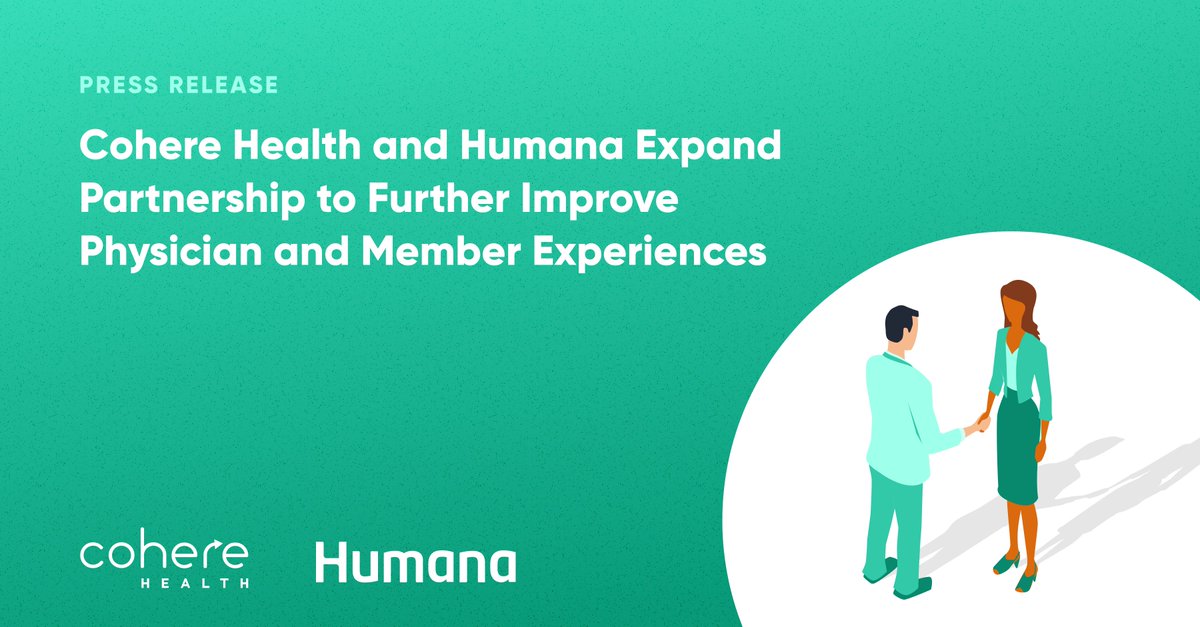 PRESS RELEASE

Cohere Health and Humana Expand Partnership to Further Improve Physician and Member Experiences

cohere
HEALTH

Humana